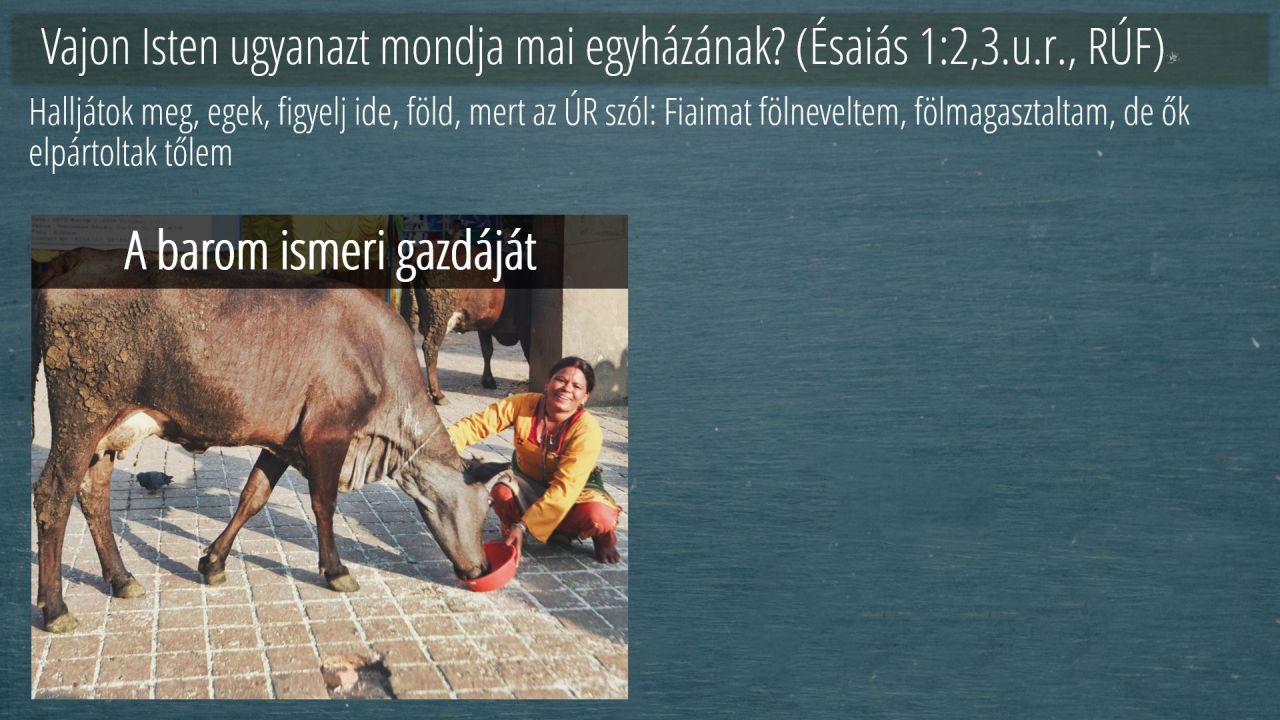 Vajon Isten ugyanazt mondja mai egyházának? (Ésaiás 1:2,3.u.r., RÚF)

Halljátok meg, egek, figyelj ide, föld, mert az ÚR szól: Fiaimat fölneveltem, fölmagasztaltam, de ők elpártoltak tőlem

A barom ismeri gazdáját